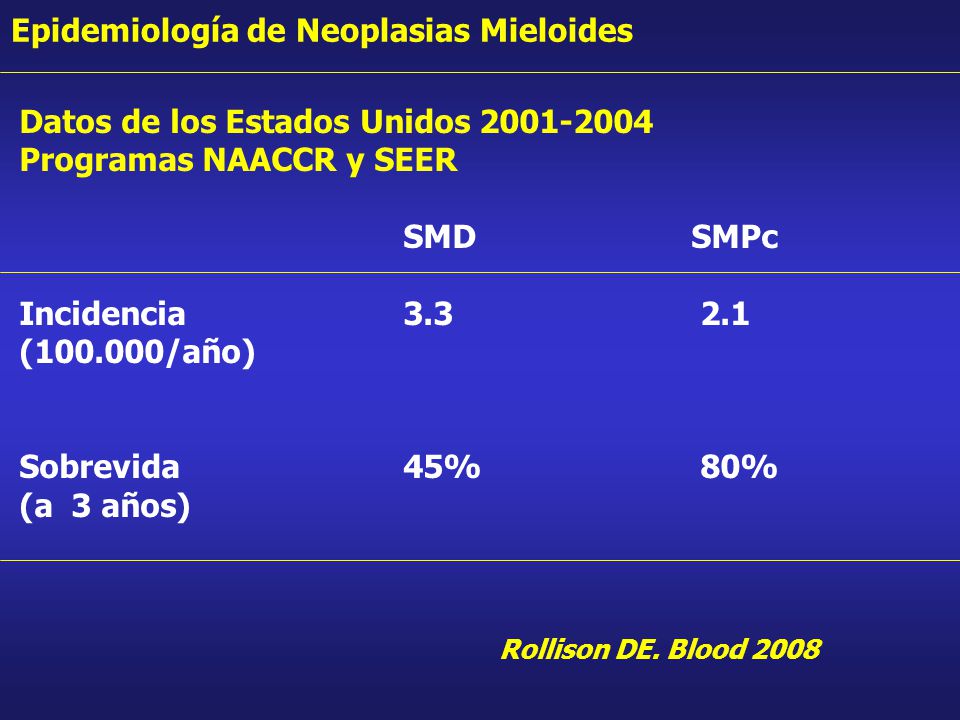 Epidemiología de Neoplasias Mieloides

Datos de los Estados Unidos 2001-2004
Programas NAACCR y SEER

| | SMD | SMPc |
|---|---|---|
| Incidencia (100.000/año) | 3.3 | 2.1 |
| Sobrevida (a 3 años) | 45% | 80% |

Rollison DE. Blood 2008